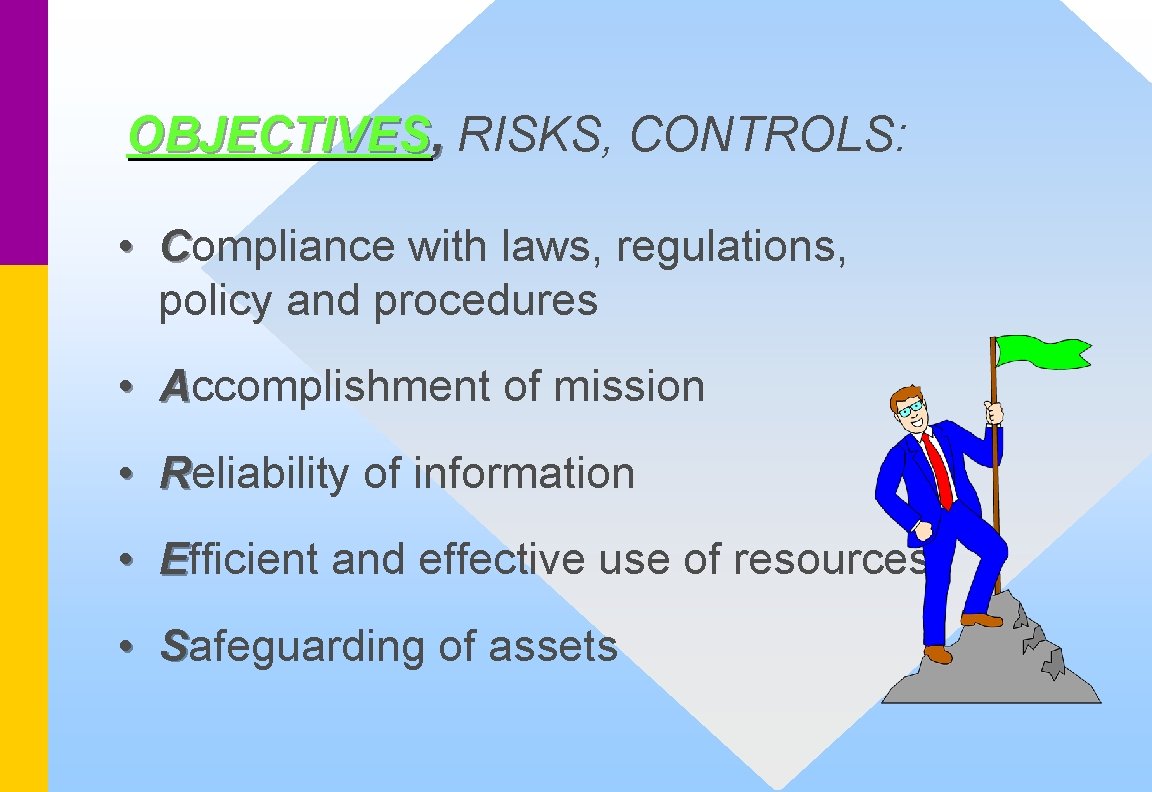 OBJECTIVES, RISKS, CONTROLS:

• Compliance with laws, regulations, policy and procedures

• Accomplishment of mission

• Reliability of information

• Efficient and effective use of resources

• Safeguarding of assets